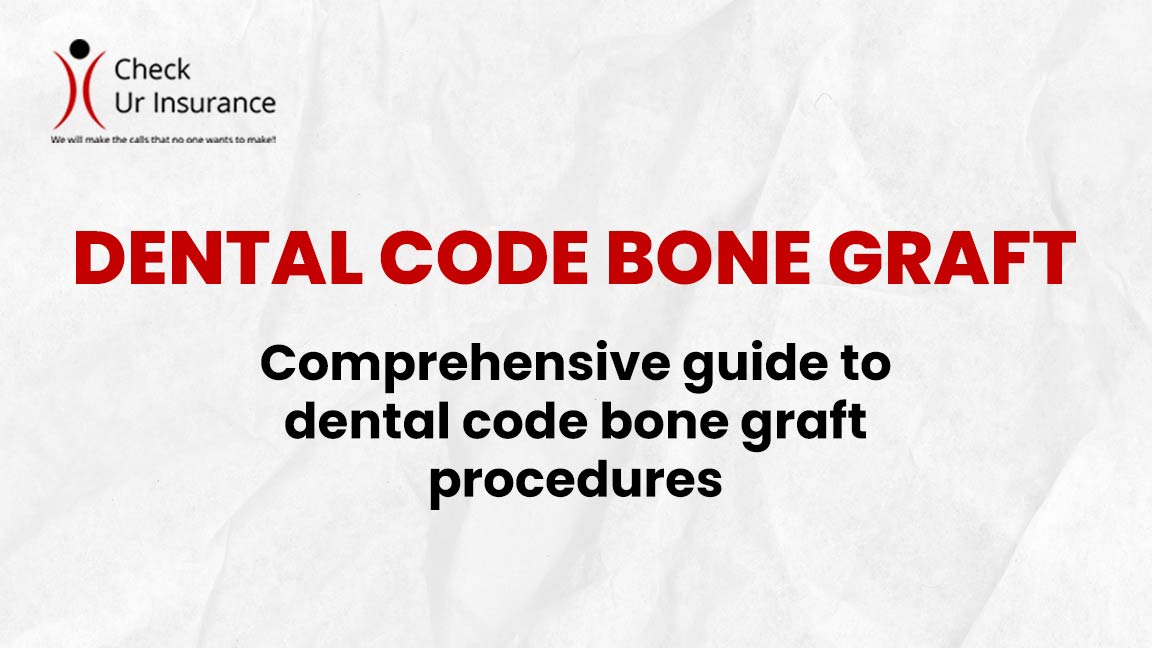 Check Ur Insurance
We will make the calls that no one wants to make!!

DENTAL CODE BONE GRAFT

Comprehensive guide to dental code bone graft procedures